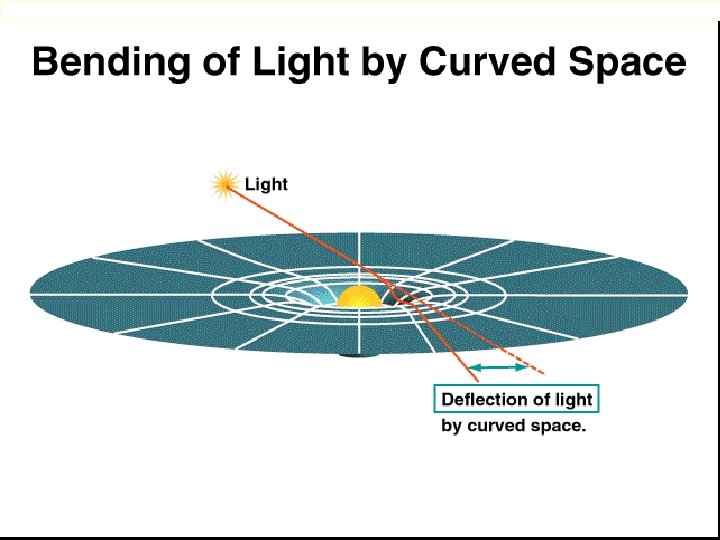 Bending of Light by Curved Space

Light

Deflection of light
by curved space.